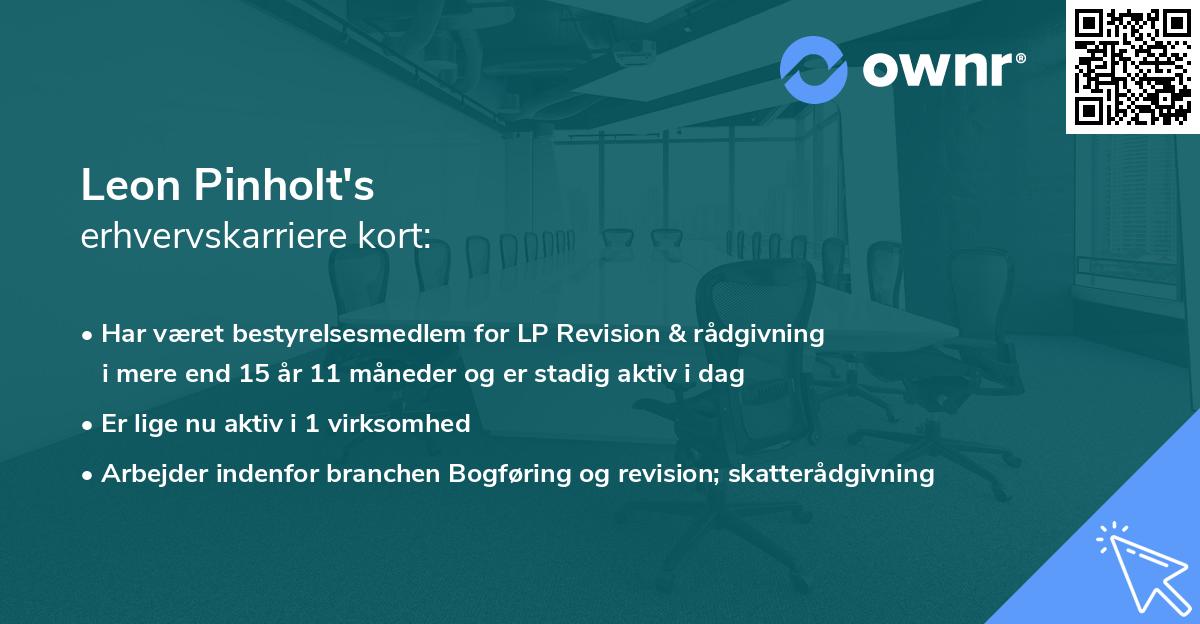 ownr®

Leon Pinholt's
erhvervskarriere kort:

• Har været bestyrelsesmedlem for LP Revision & rådgivning i mere end 15 år 11 måneder og er stadig aktiv i dag

• Er lige nu aktiv i 1 virksomhed

• Arbejder indenfor branchen Bogføring og revision; skatterådgivning